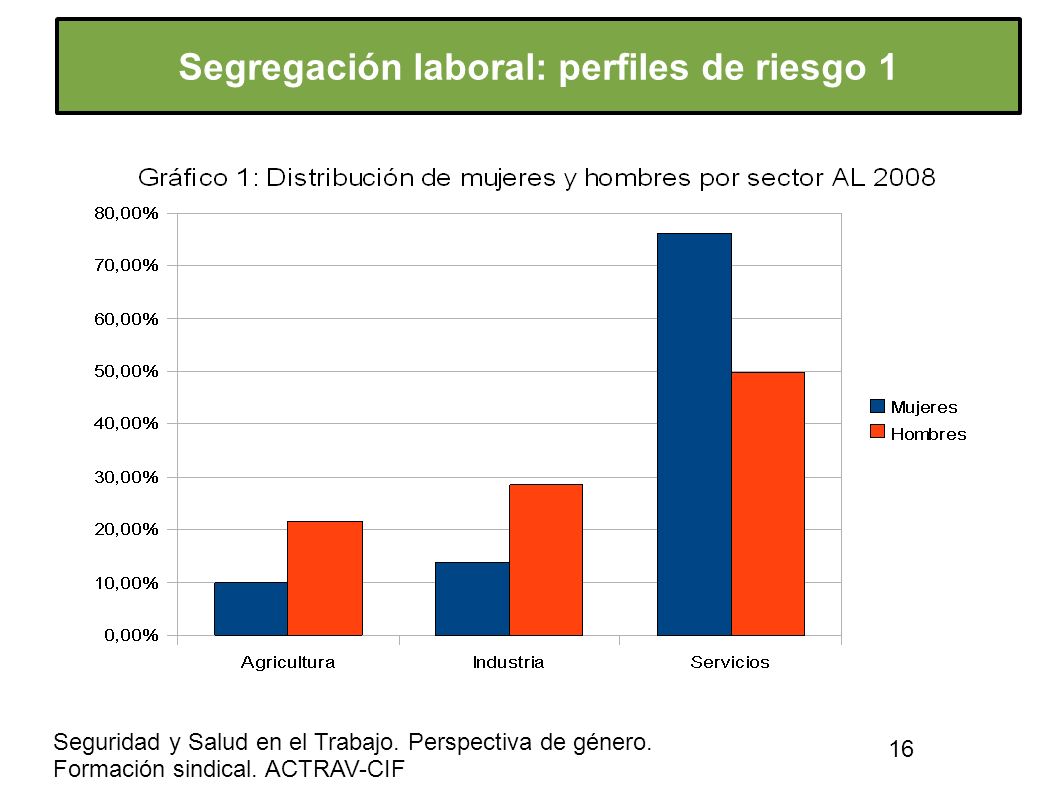 Segregación laboral: perfiles de riesgo 1

Gráfico 1: Distribución de mujeres y hombres por sector AL 2008

80,00%
70,00%
60,00%
50,00%
40,00%
30,00%
20,00%
10,00%
0,00%

Agricultura
Industria
Servicios

Mujeres
Hombres

Seguridad y Salud en el Trabajo. Perspectiva de género.
Formación sindical. ACTRAV-CIF

16